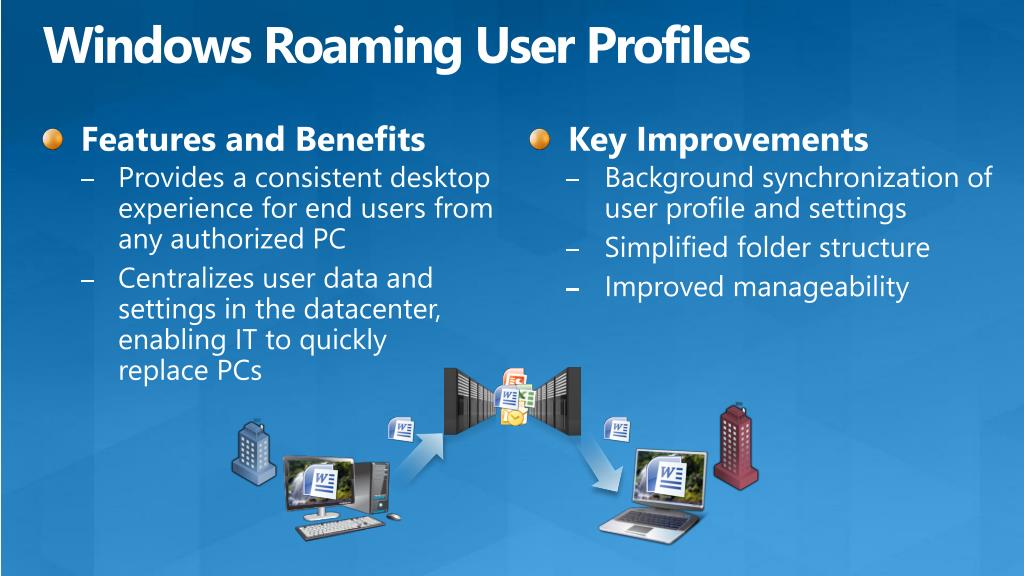 Windows Roaming User Profiles

Features and Benefits
– Provides a consistent desktop experience for end users from any authorized PC
– Centralizes user data and settings in the datacenter, enabling IT to quickly replace PCs

Key Improvements
– Background synchronization of user profile and settings
– Simplified folder structure
– Improved manageability